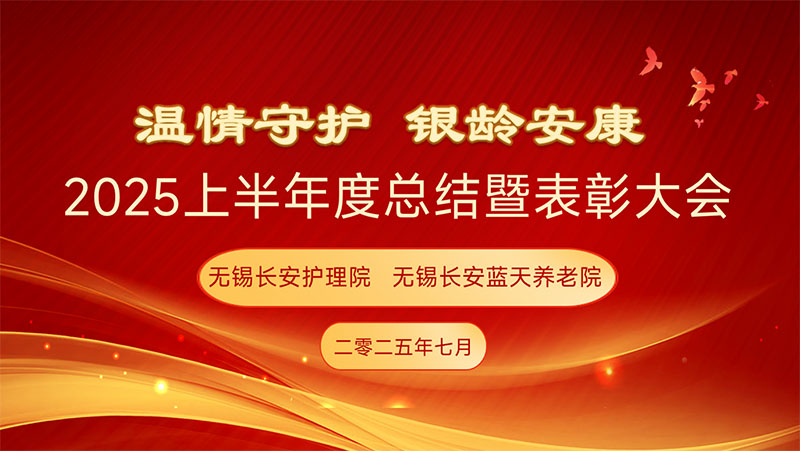 温情守护 银龄安康
2025上半年度总结暨表彰大会

无锡长安护理院 无锡长安蓝天养老院

二零二五年七月